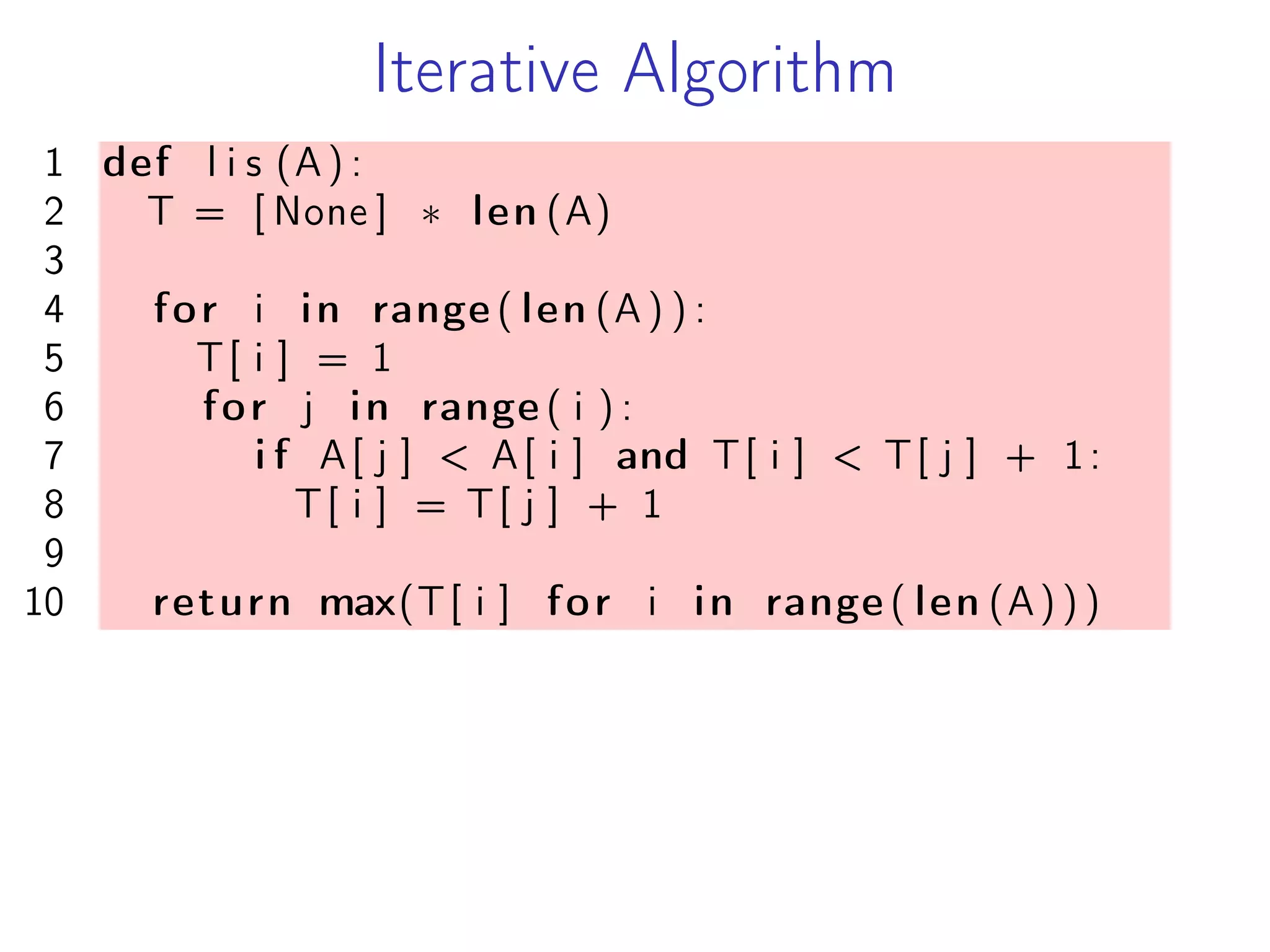 Iterative Algorithm

1 def lis(A):
2   T = [None] * len(A)
3
4   for i in range(len(A)):
5     T[i] = 1
6     for j in range(i):
7       if A[j] < A[i] and T[i] < T[j] + 1:
8         T[i] = T[j] + 1
9
10  return max(T[i] for i in range(len(A)))